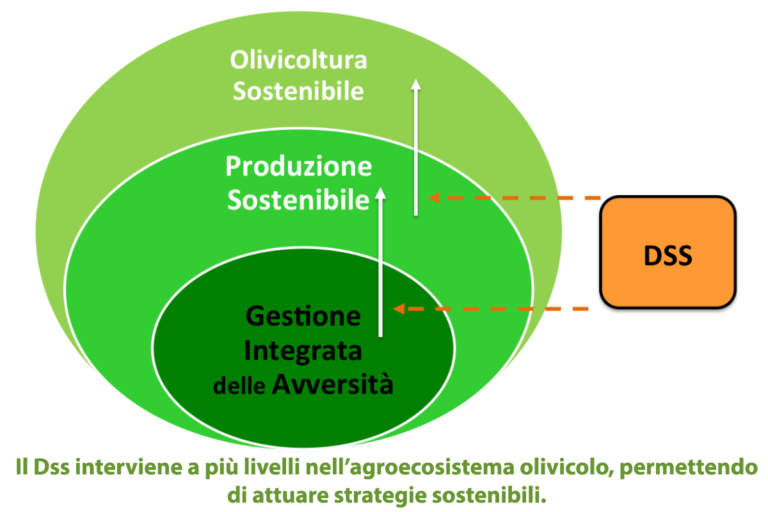 Olivicoltura Sostenibile

Produzione Sostenibile

Gestione Integrata delle Avversità

DSS

Il Dss interviene a più livelli nell'agroecosistema olivicolo, permettendo di attuare strategie sostenibili.